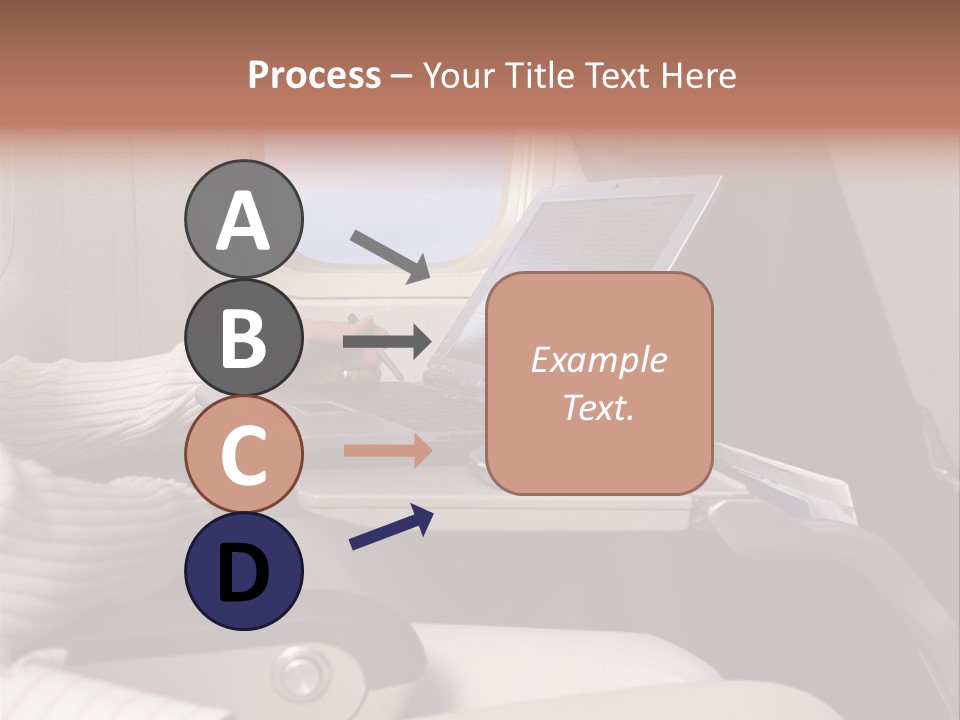 Process – Your Title Text Here

A

B

C

D

Example Text.